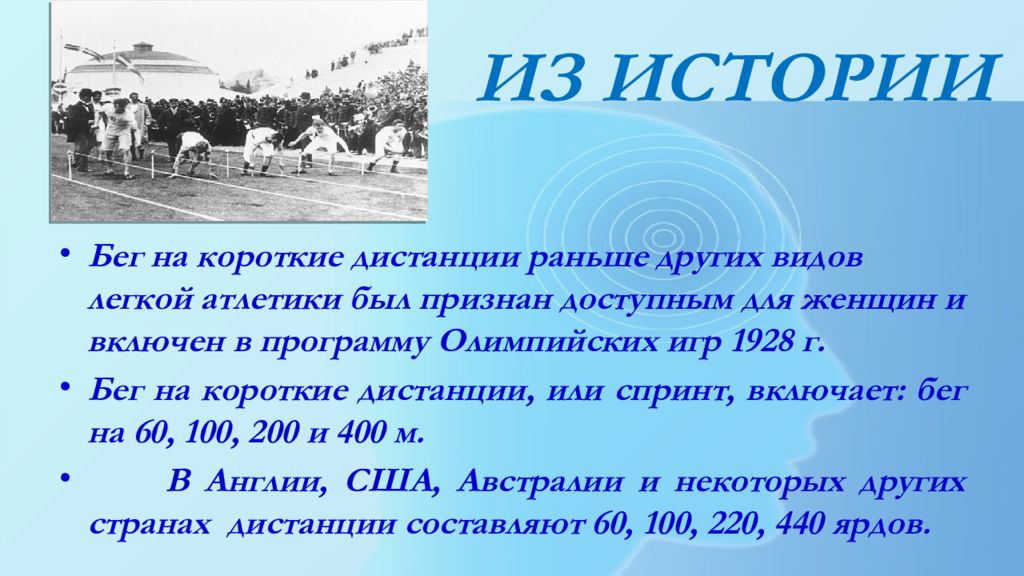 ИЗ ИСТОРИИ

• Бег на короткие дистанции раньше других видов легкой атлетики был признан доступным для женщин и включен в программу Олимпийских игр 1928 г.

• Бег на короткие дистанции, или спринт, включает: бег на 60, 100, 200 и 400 м.

• В Англии, США, Австралии и некоторых других странах дистанции составляют 60, 100, 220, 440 ярдов.